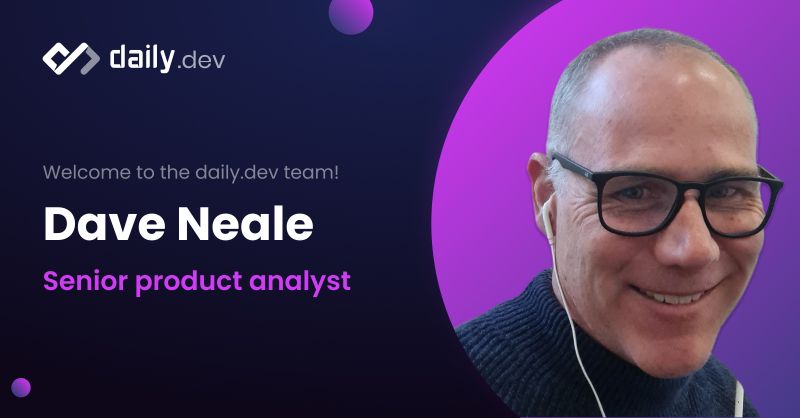 daily.dev

Welcome to the daily.dev team!

Dave Neale

Senior product analyst